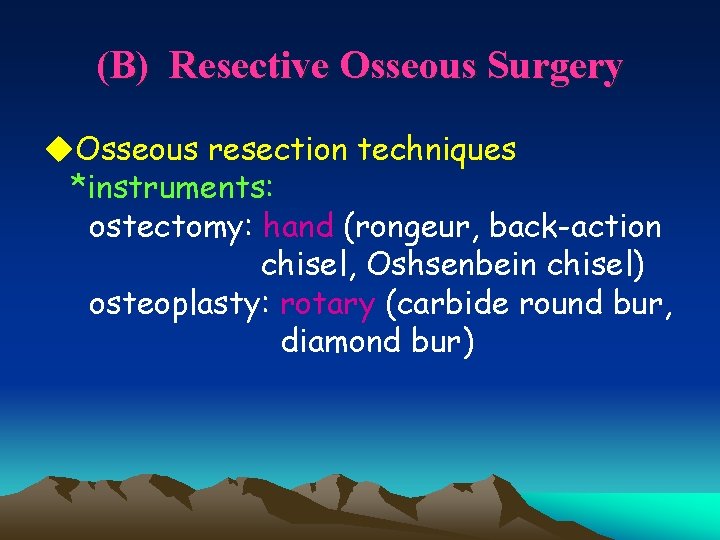 (B) Resective Osseous Surgery

◆Osseous resection techniques
*instruments:
ostectomy: hand (rongeur, back-action chisel, Oshsenbein chisel)
osteoplasty: rotary (carbide round bur, diamond bur)